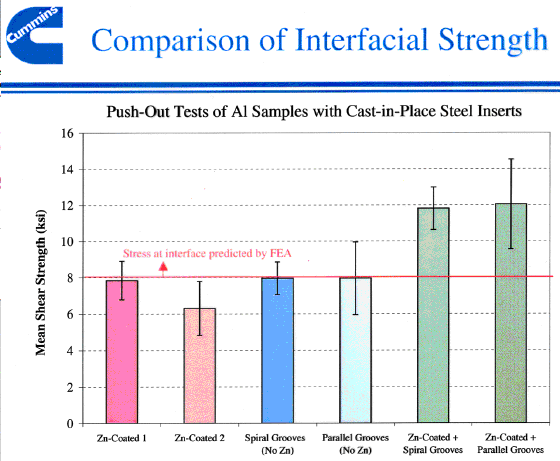 Cummins

Comparison of Interfacial Strength

Push-Out Tests of Al Samples with Cast-in-Place Steel Inserts

Mean Shear Strength (ksi)

16
14
12
10
8
6
4
2
0

Stress at interface predicted by FEA

Zn-Coated 1
Zn-Coated 2
Spiral Grooves (No Zn)
Parallel Grooves (No Zn)
Zn-Coated + Spiral Grooves
Zn-Coated + Parallel Grooves